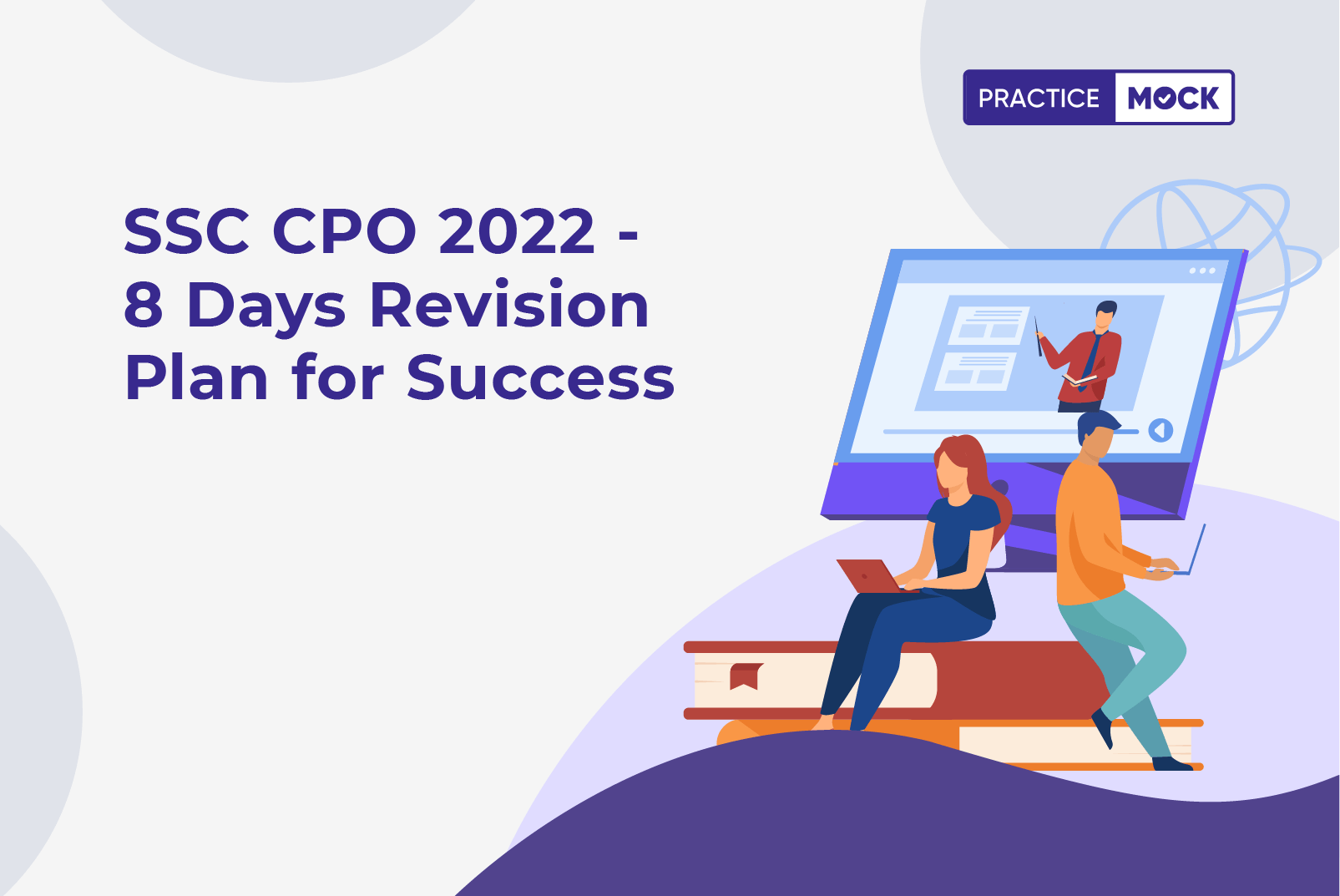 PRACTICE MOCK

SSC CPO 2022 - 8 Days Revision Plan for Success